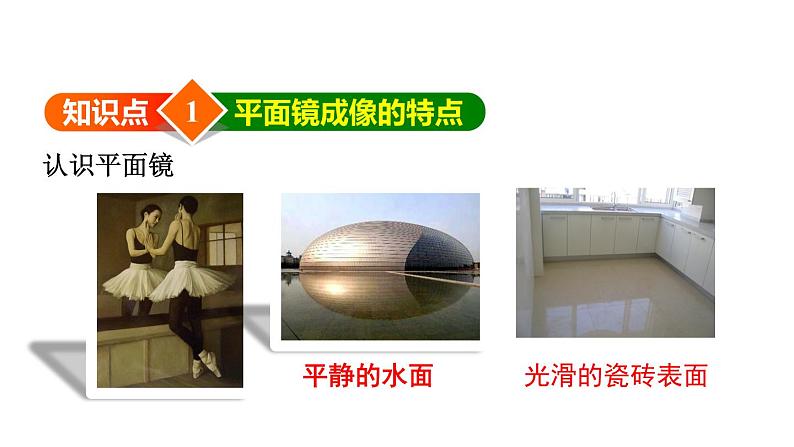 知识点 1 平面镜成像的特点

认识平面镜

平静的水面

光滑的瓷砖表面